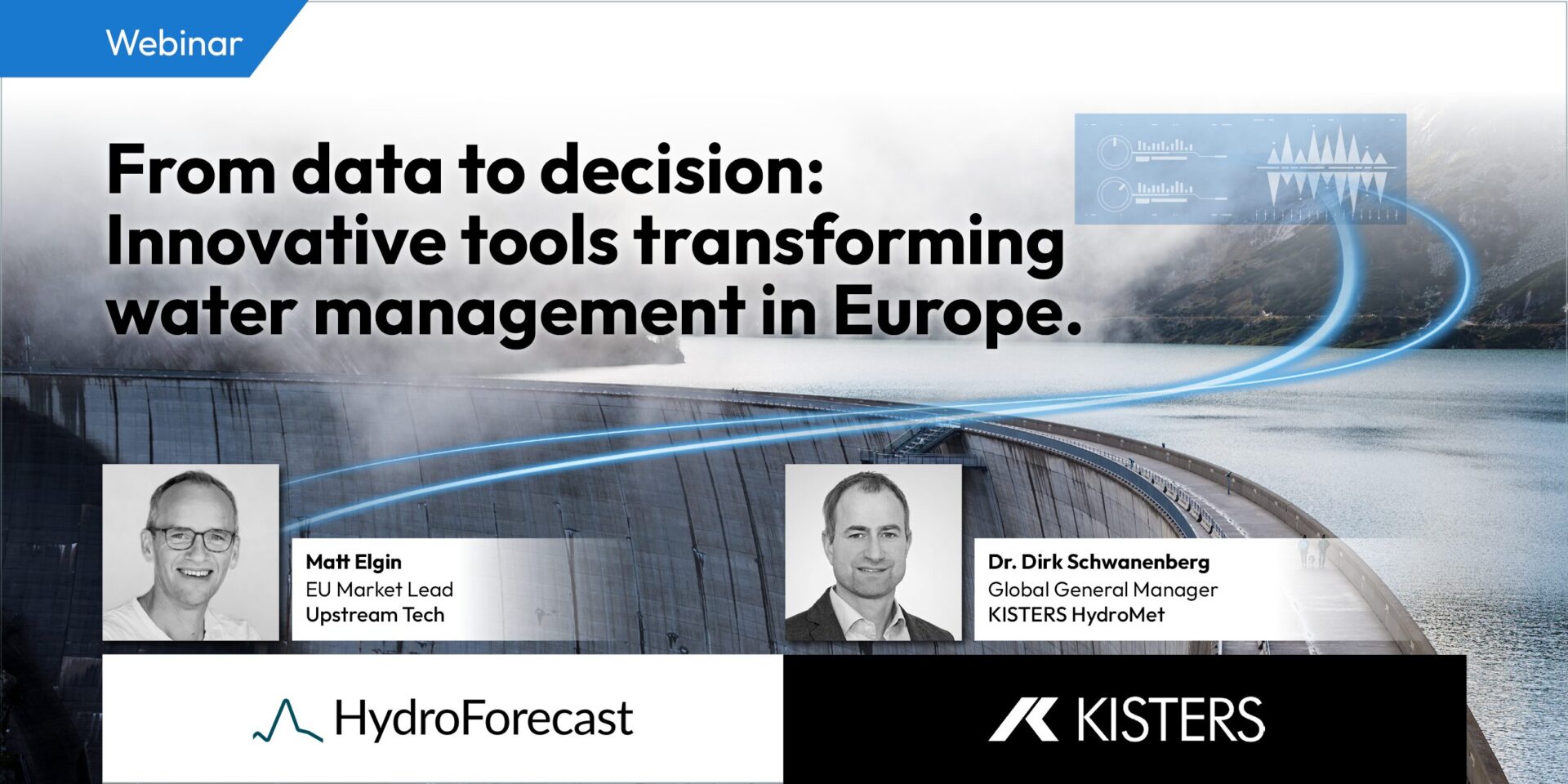 Webinar

From data to decision: Innovative tools transforming water management in Europe.

Matt Elgin
EU Market Lead
Upstream Tech

Dr. Dirk Schwanenberg
Global General Manager
KISTERS HydroMet

HydroForecast

KISTERS